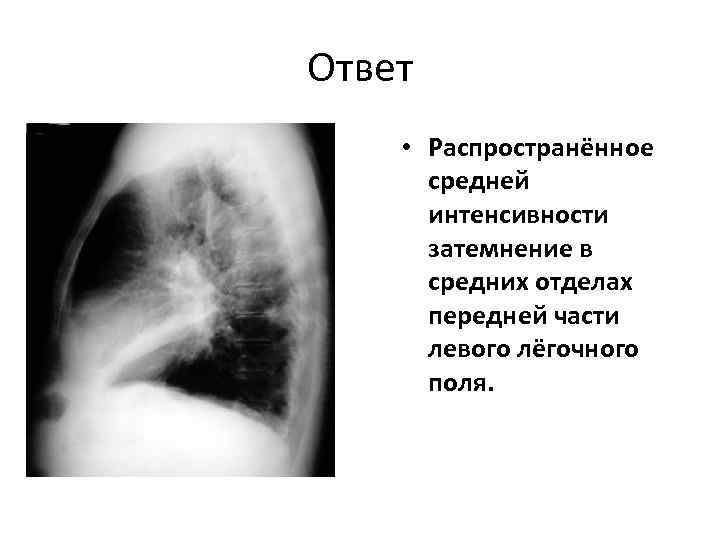 Ответ

• Распространённое средней интенсивности затемнение в средних отделах передней части левого лёгочного поля.